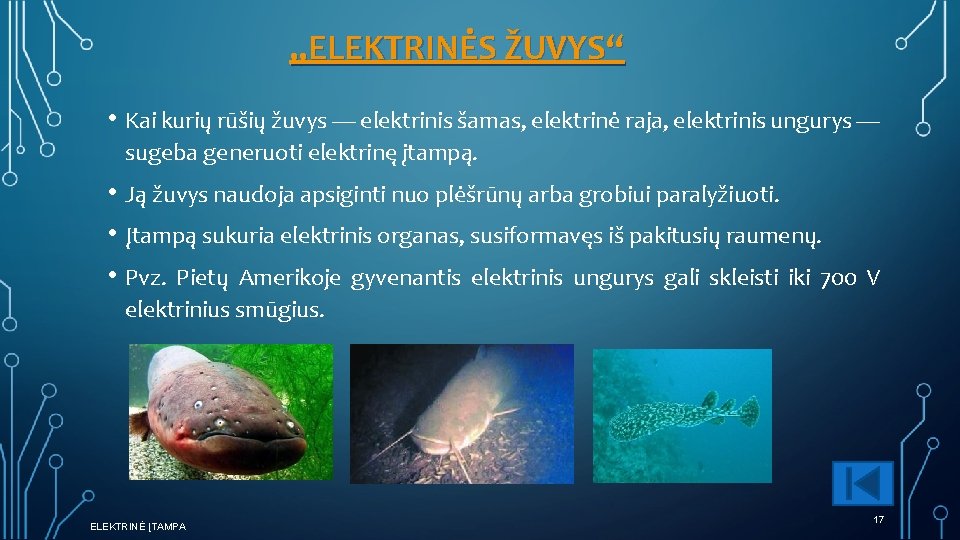 „ELEKTRINĖS ŽUVYS“

• Kai kurių rūšių žuvys — elektrinis šamas, elektrinė raja, elektrinis ungurys — sugeba generuoti elektrinę įtampą.

• Ją žuvys naudoja apsiginti nuo plėšrūnų arba grobiui paralyžiuoti.

• Įtampą sukuria elektrinis organas, susiformavęs iš pakitusių raumenų.

• Pvz. Pietų Amerikoje gyvenantis elektrinis ungurys gali skleisti iki 700 V elektrinius smūgius.

ELEKTRINĖ ĮTAMPA

17